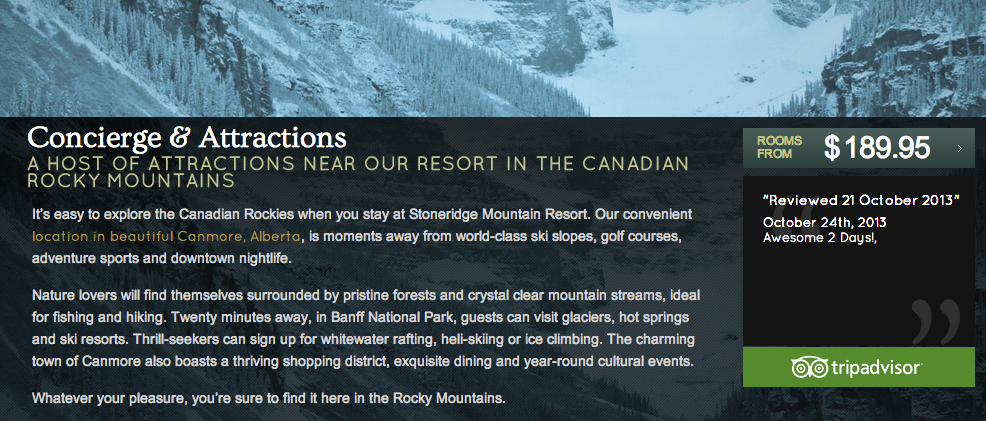 Concierge & Attractions

A HOST OF ATTRACTIONS NEAR OUR RESORT IN THE CANADIAN ROCKY MOUNTAINS

It's easy to explore the Canadian Rockies when you stay at Stoneridge Mountain Resort. Our convenient location in beautiful Canmore, Alberta, is moments away from world-class ski slopes, golf courses, adventure sports and downtown nightlife.

Nature lovers will find themselves surrounded by pristine forests and crystal clear mountain streams, ideal for fishing and hiking. Twenty minutes away, in Banff National Park, guests can visit glaciers, hot springs and ski resorts. Thrill-seekers can sign up for whitewater rafting, heli-skiing or ice climbing. The charming town of Canmore also boasts a thriving shopping district, exquisite dining and year-round cultural events.

Whatever your pleasure, you're sure to find it here in the Rocky Mountains.

ROOMS FROM $189.95 ›

"Reviewed 21 October 2013"
October 24th, 2013
Awesome 2 Days!,

tripadvisor